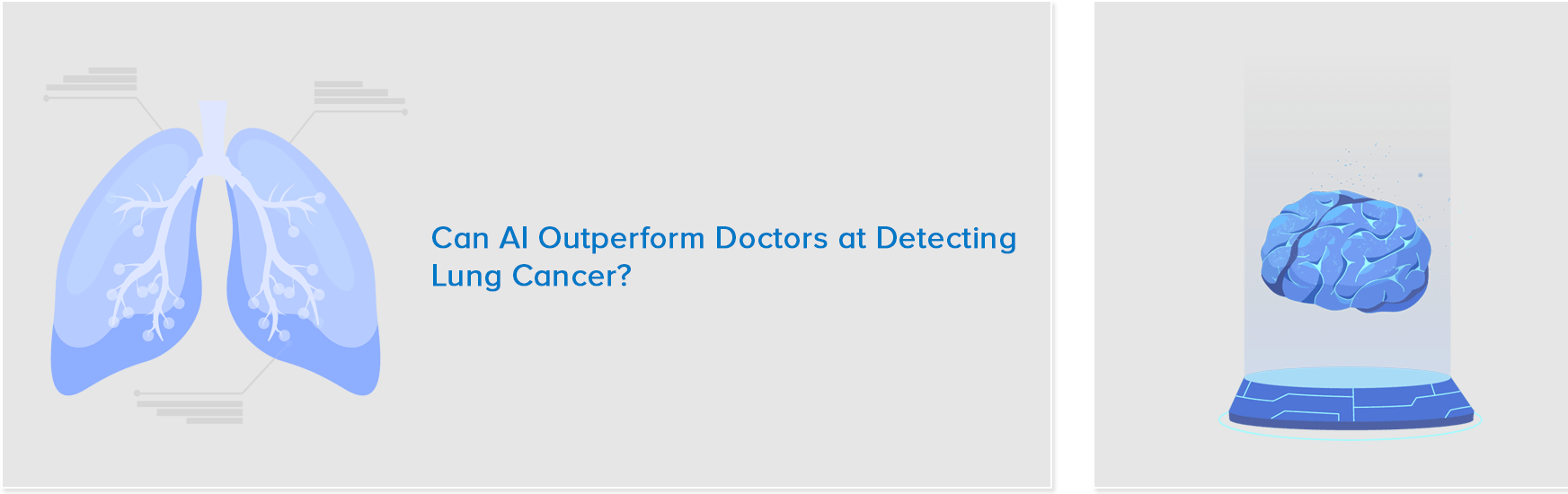 Can AI Outperform Doctors at Detecting Lung Cancer?